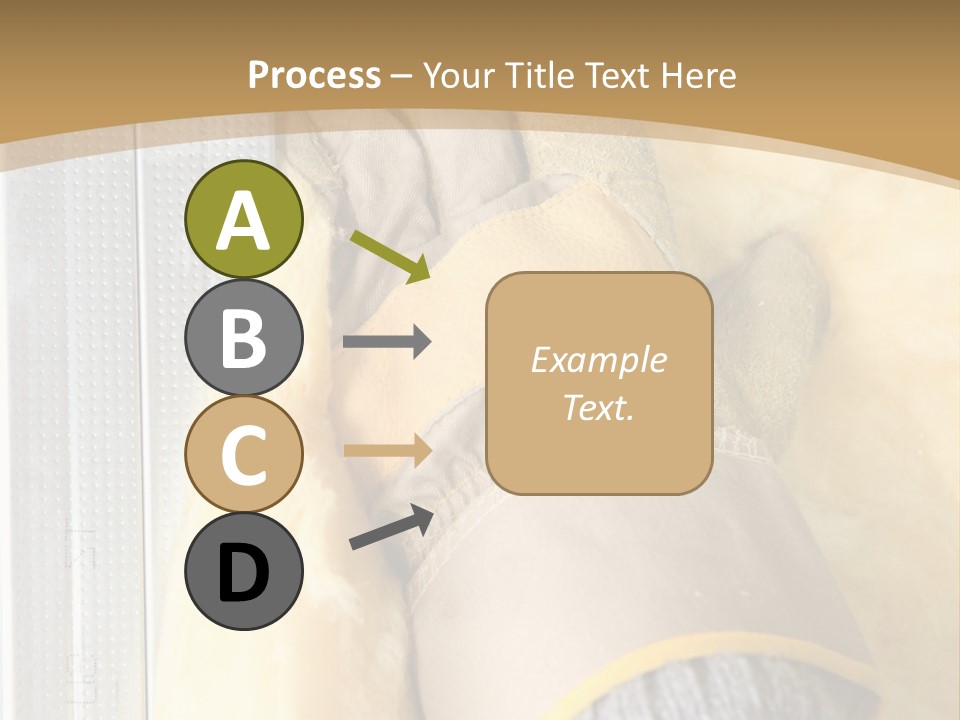 Process – Your Title Text Here

A

B

C

D

Example Text.